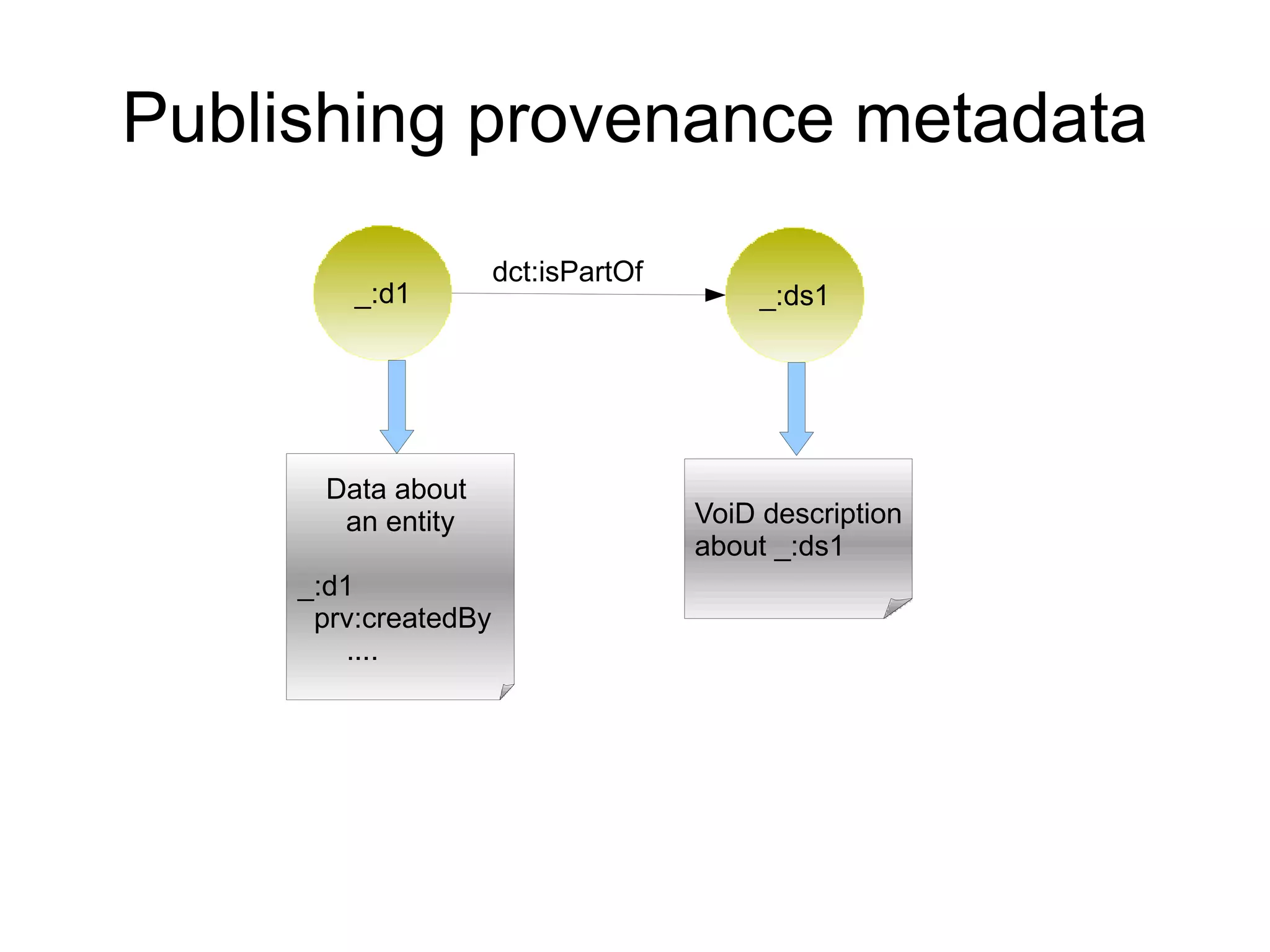 Publishing provenance metadata

_:d1

dct:isPartOf

_:ds1

Data about an entity

_:d1
prv:createdBy
....

VoiD description about _:ds1